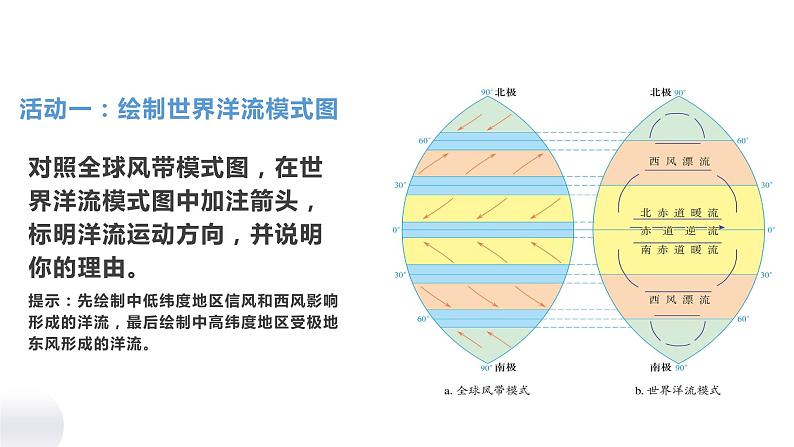 活动一：绘制世界洋流模式图

对照全球风带模式图，在世界洋流模式图中加注箭头，标明洋流运动方向，并说明你的理由。

提示：先绘制中低纬度地区信风和西风影响形成的洋流，最后绘制中高纬度地区受极地东风形成的洋流。

90° 北极
60°
30°
0°
30°
60°
90° 南极
a. 全球风带模式

北极 90°
60°
西风漂流
30°
北赤道暖流
赤道逆流
0°
南赤道暖流
30°
西风漂流
60°
南极 90°
b. 世界洋流模式